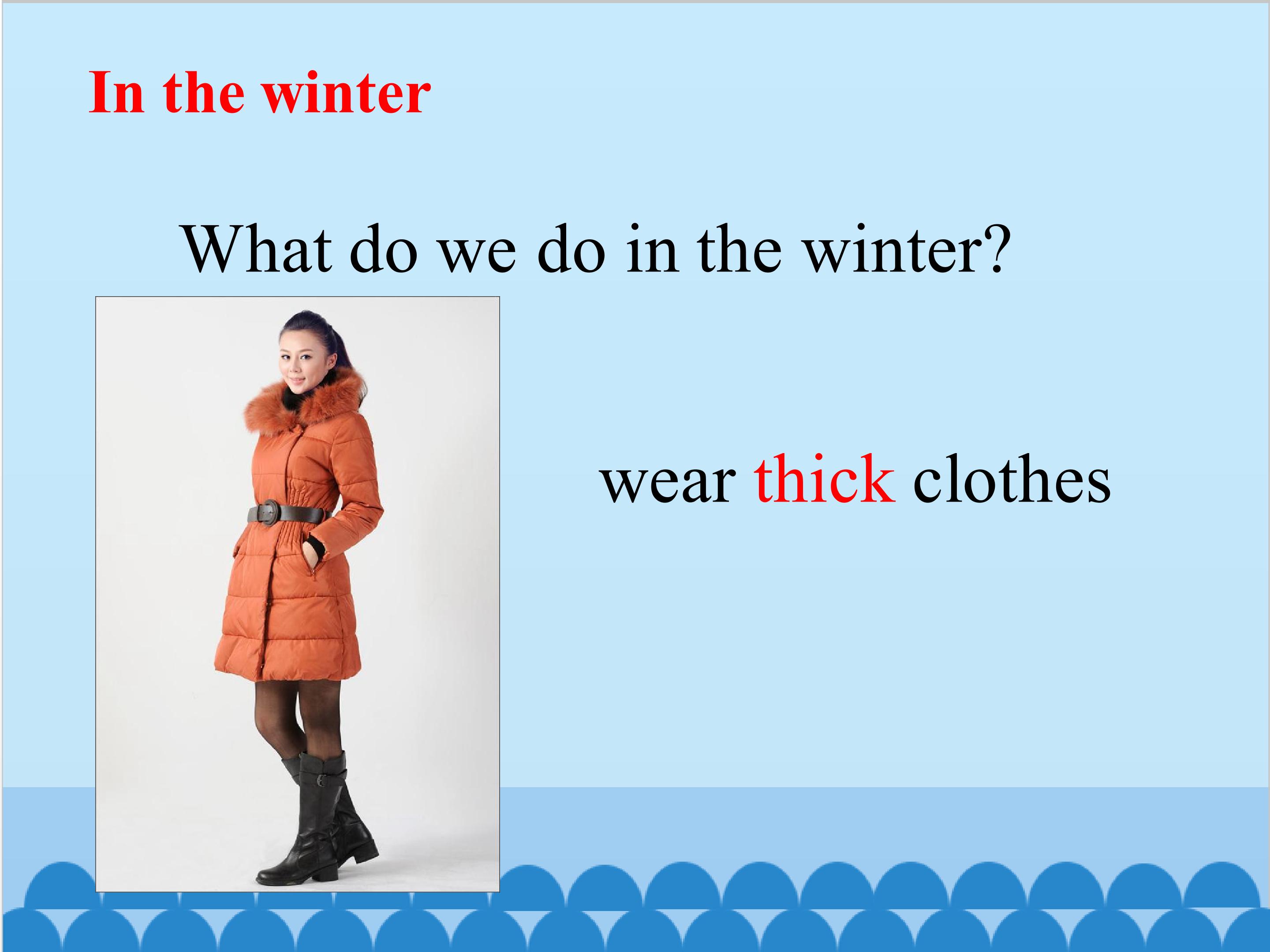 In the winter

What do we do in the winter?

wear thick clothes